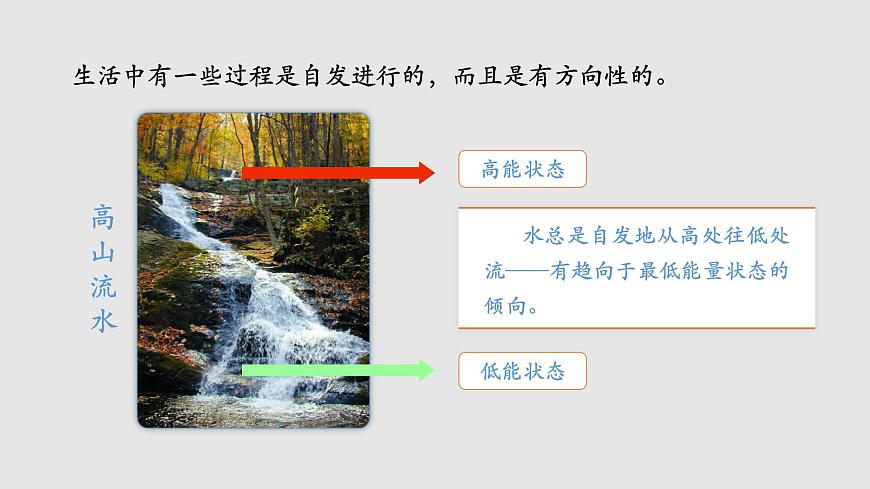 生活中有一些过程是自发进行的，而且是有方向性的。

高山流水

高能状态

水总是自发地从高处往低处流——有趋向于最低能量状态的倾向。

低能状态